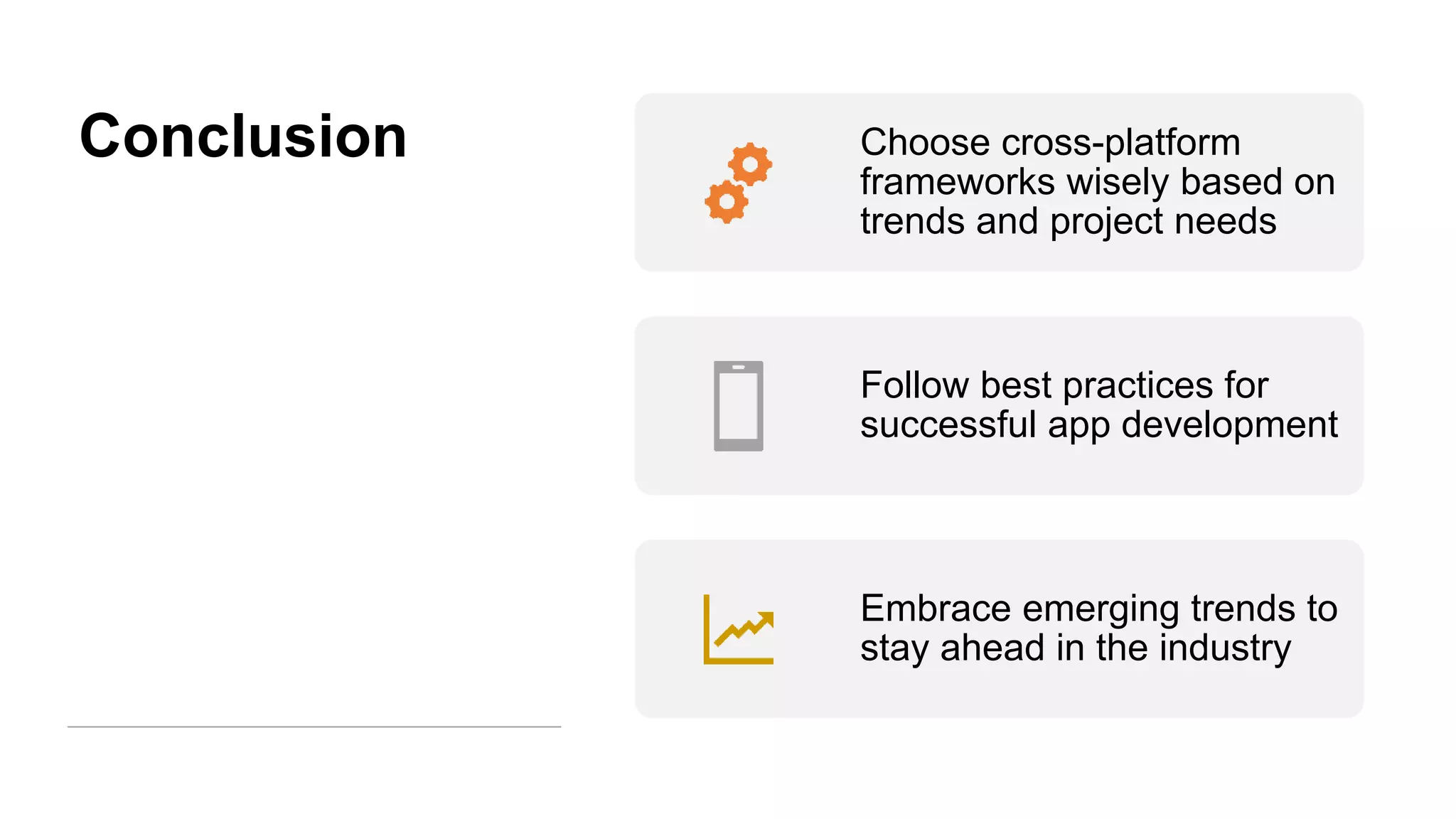 Conclusion

Choose cross-platform frameworks wisely based on trends and project needs

Follow best practices for successful app development

Embrace emerging trends to stay ahead in the industry